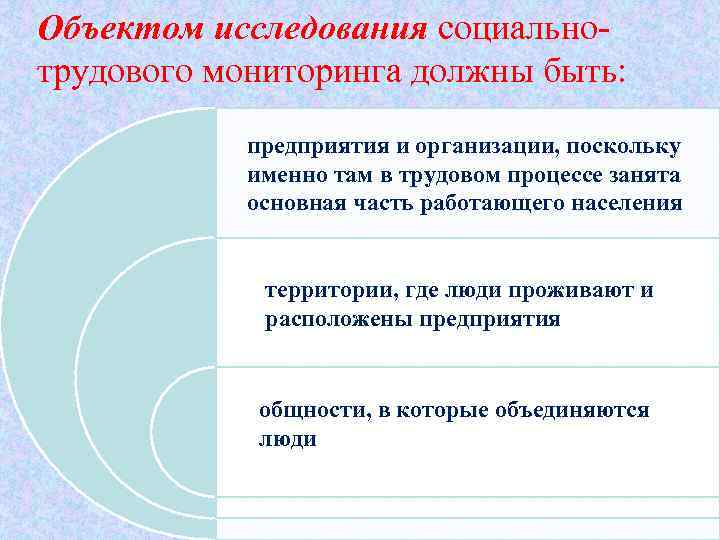 Объектом исследования социально-трудового мониторинга должны быть:

предприятия и организации, поскольку именно там в трудовом процессе занята основная часть работающего населения

территории, где люди проживают и расположены предприятия

общности, в которые объединяются люди